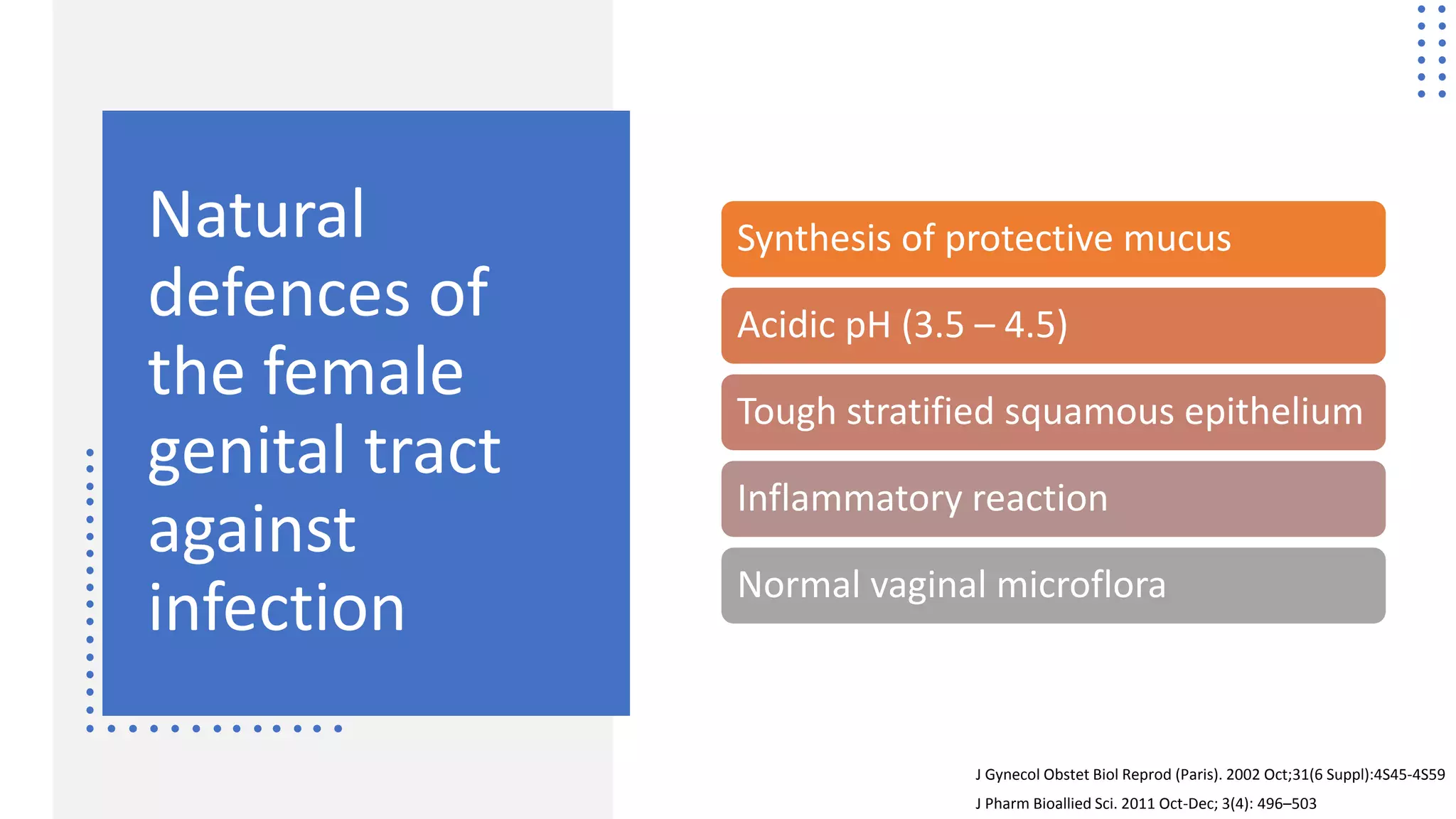 Natural defences of the female genital tract against infection

Synthesis of protective mucus

Acidic pH (3.5 – 4.5)

Tough stratified squamous epithelium

Inflammatory reaction

Normal vaginal microflora

J Gynecol Obstet Biol Reprod (Paris). 2002 Oct;31(6 Suppl):4S45-4S59

J Pharm Bioallied Sci. 2011 Oct-Dec; 3(4): 496–503